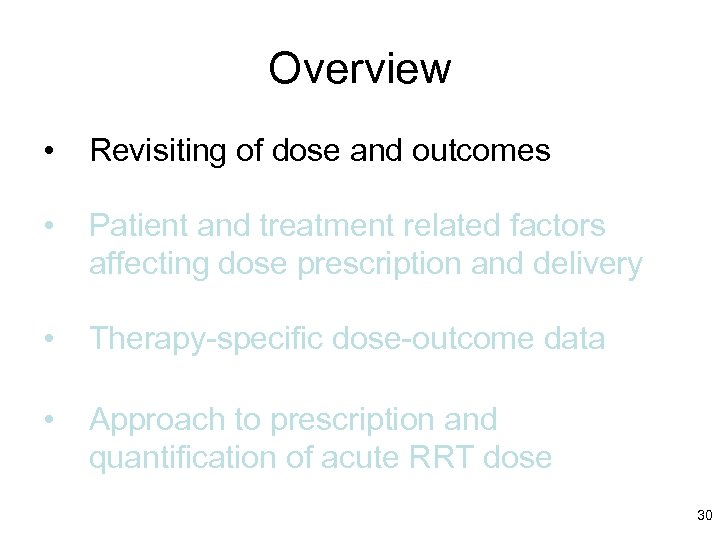 Overview

• Revisiting of dose and outcomes

• Patient and treatment related factors affecting dose prescription and delivery

• Therapy-specific dose-outcome data

• Approach to prescription and quantification of acute RRT dose

30